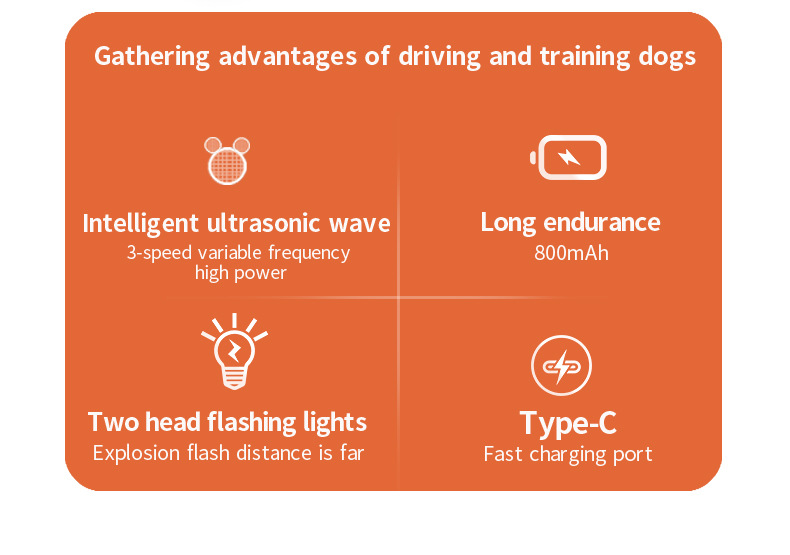 Gathering advantages of driving and training dogs

Intelligent ultrasonic wave
3-speed variable frequency high power

Long endurance
800mAh

Two head flashing lights
Explosion flash distance is far

Type-C
Fast charging port